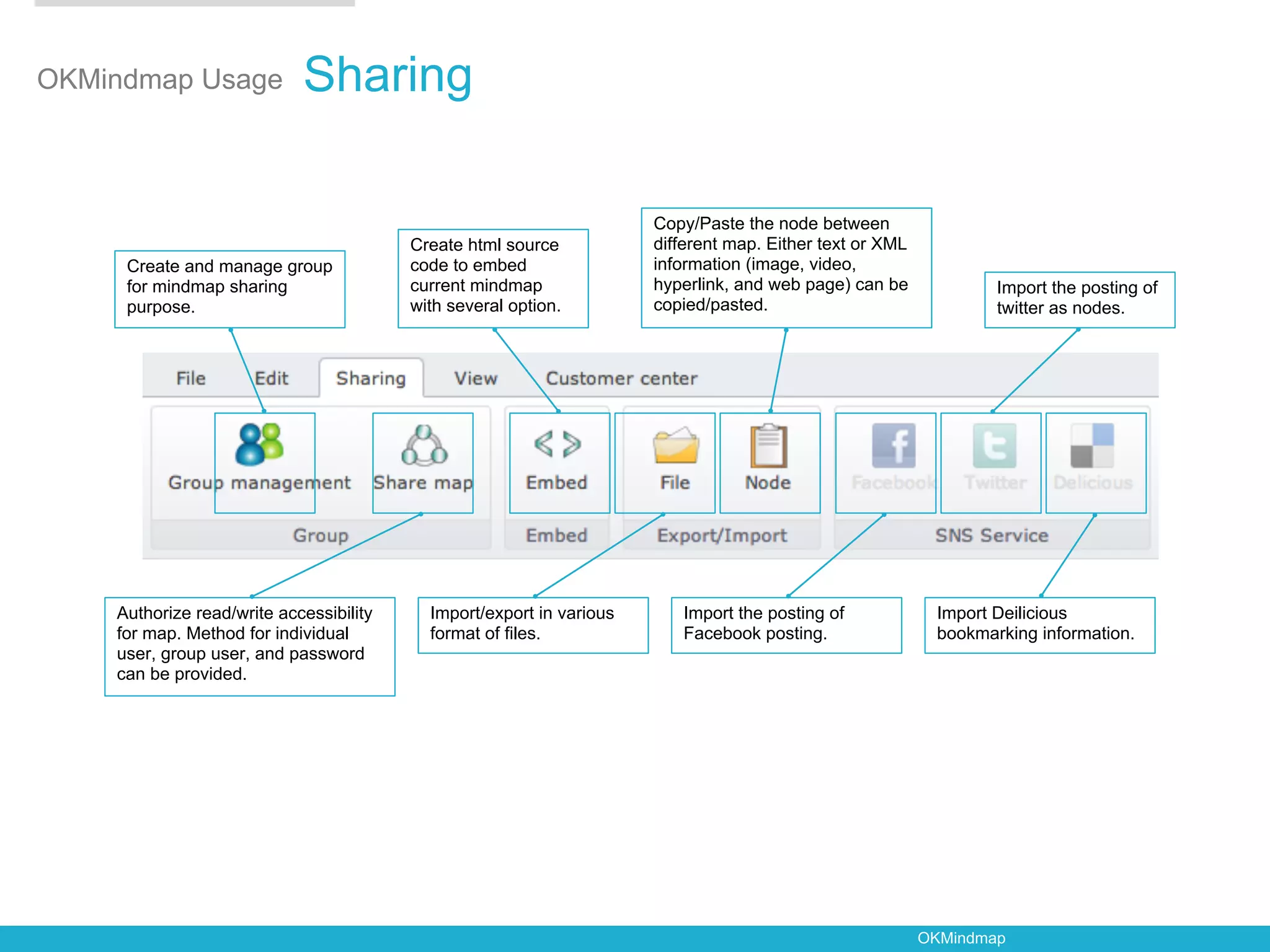 OKMindmap Usage Sharing

Create and manage group for mindmap sharing purpose.

Create html source code to embed current mindmap with several option.

Copy/Paste the node between different map. Either text or XML information (image, video, hyperlink, and web page) can be copied/pasted.

Import the posting of twitter as nodes.

File Edit Sharing View Customer center

Group management Share map Embed File Node Facebook Twitter Delicious

Group Embed Export/Import SNS Service

Authorize read/write accessibility for map. Method for individual user, group user, and password can be provided.

Import/export in various format of files.

Import the posting of Facebook posting.

Import Deilicious bookmarking information.

OKMindmap